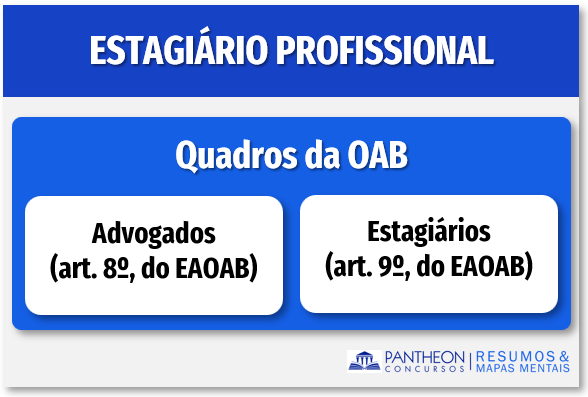 ESTAGIÁRIO PROFISSIONAL

Quadros da OAB

Advogados (art. 8º, do EAOAB)

Estagiários (art. 9º, do EAOAB)

PANTHEON CONCURSOS | RESUMOS & MAPAS MENTAIS